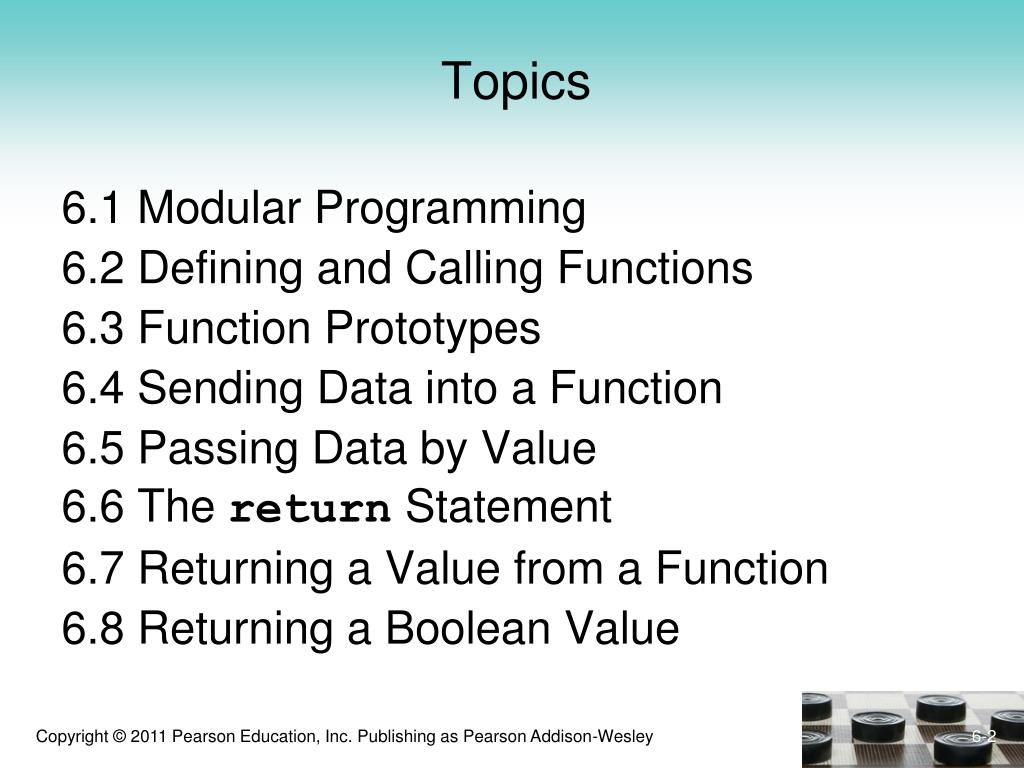 Topics

6.1 Modular Programming
6.2 Defining and Calling Functions
6.3 Function Prototypes
6.4 Sending Data into a Function
6.5 Passing Data by Value
6.6 The return Statement
6.7 Returning a Value from a Function
6.8 Returning a Boolean Value

Copyright © 2011 Pearson Education, Inc. Publishing as Pearson Addison-Wesley

6-2